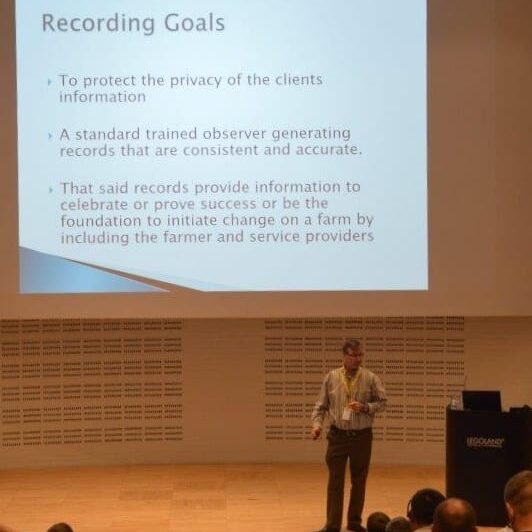 Recording Goals

To protect the privacy of the clients information

A standard trained observer generating records that are consistent and accurate.

That said records provide information to celebrate or prove success or be the foundation to initiate change on a farm by including the farmer and service providers

LEGOLAND